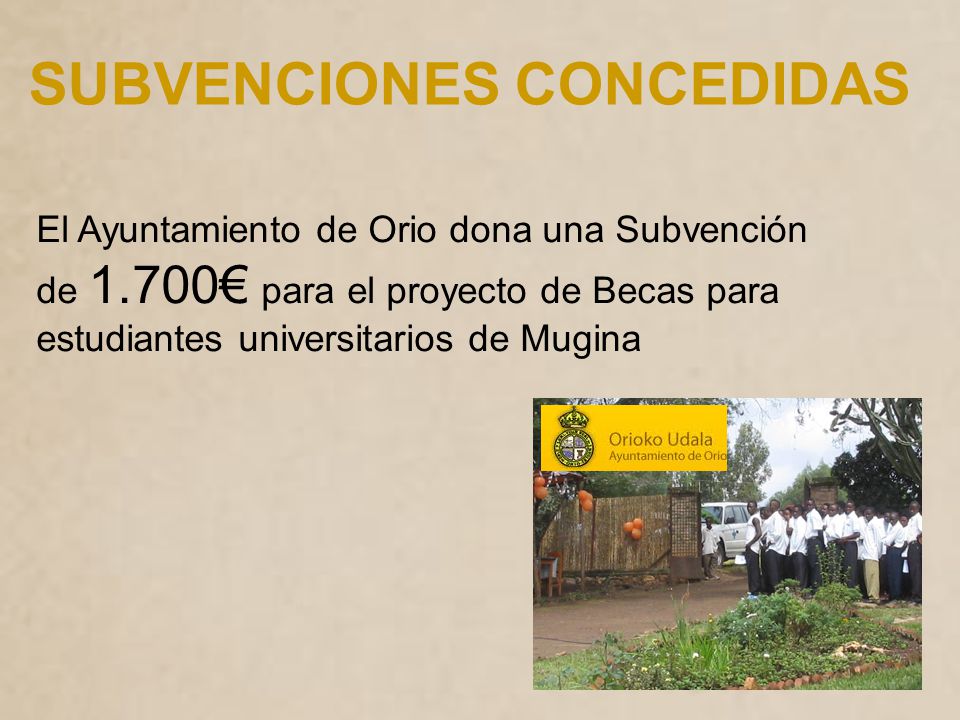 SUBVENCIONES CONCEDIDAS

El Ayuntamiento de Orio dona una Subvención de 1.700€ para el proyecto de Becas para estudiantes universitarios de Mugina

Orioko Udala
Ayuntamiento de Orio